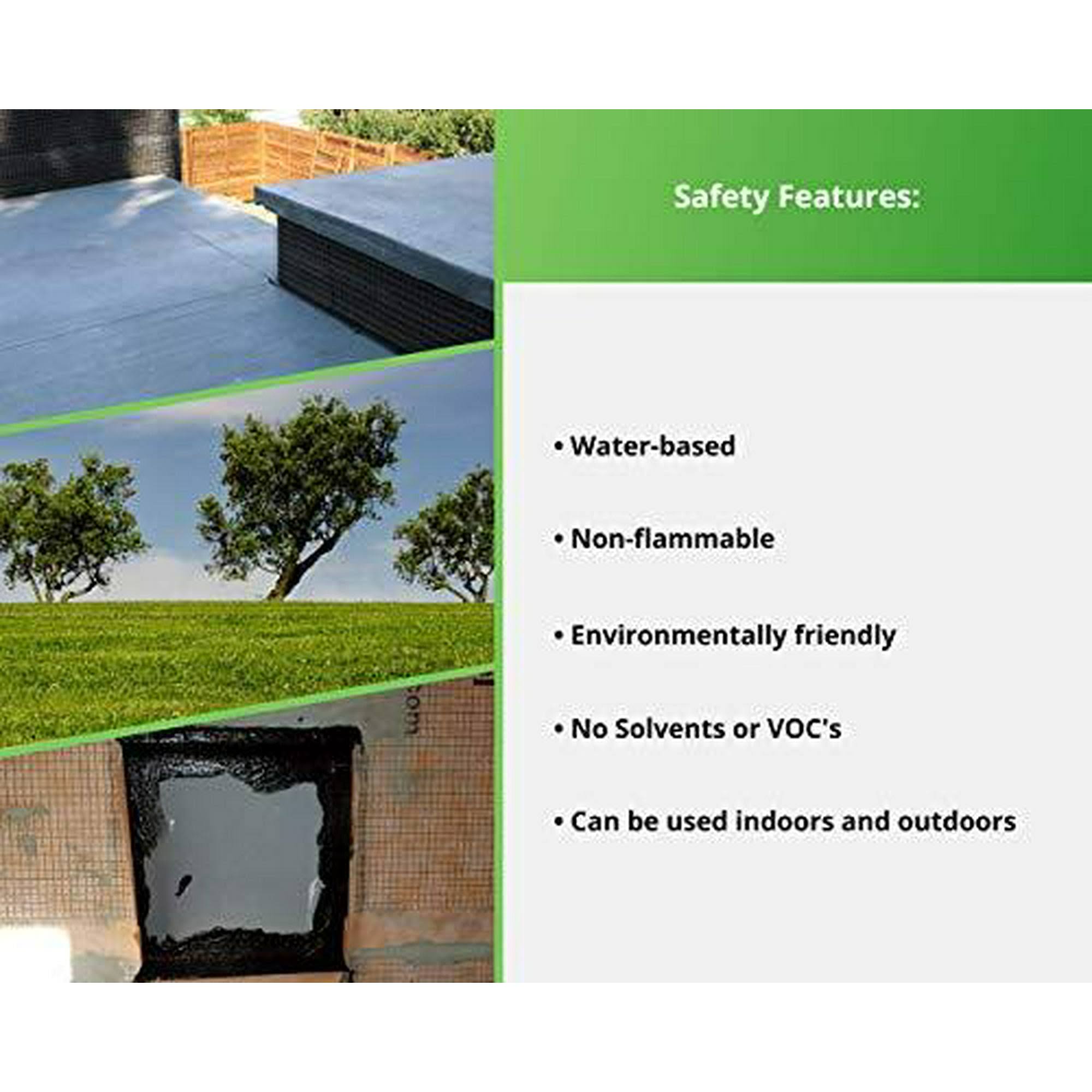 Safety Features:

• Water-based

• Non-flammable

• Environmentally friendly

• No Solvents or VOC's

• Can be used indoors and outdoors